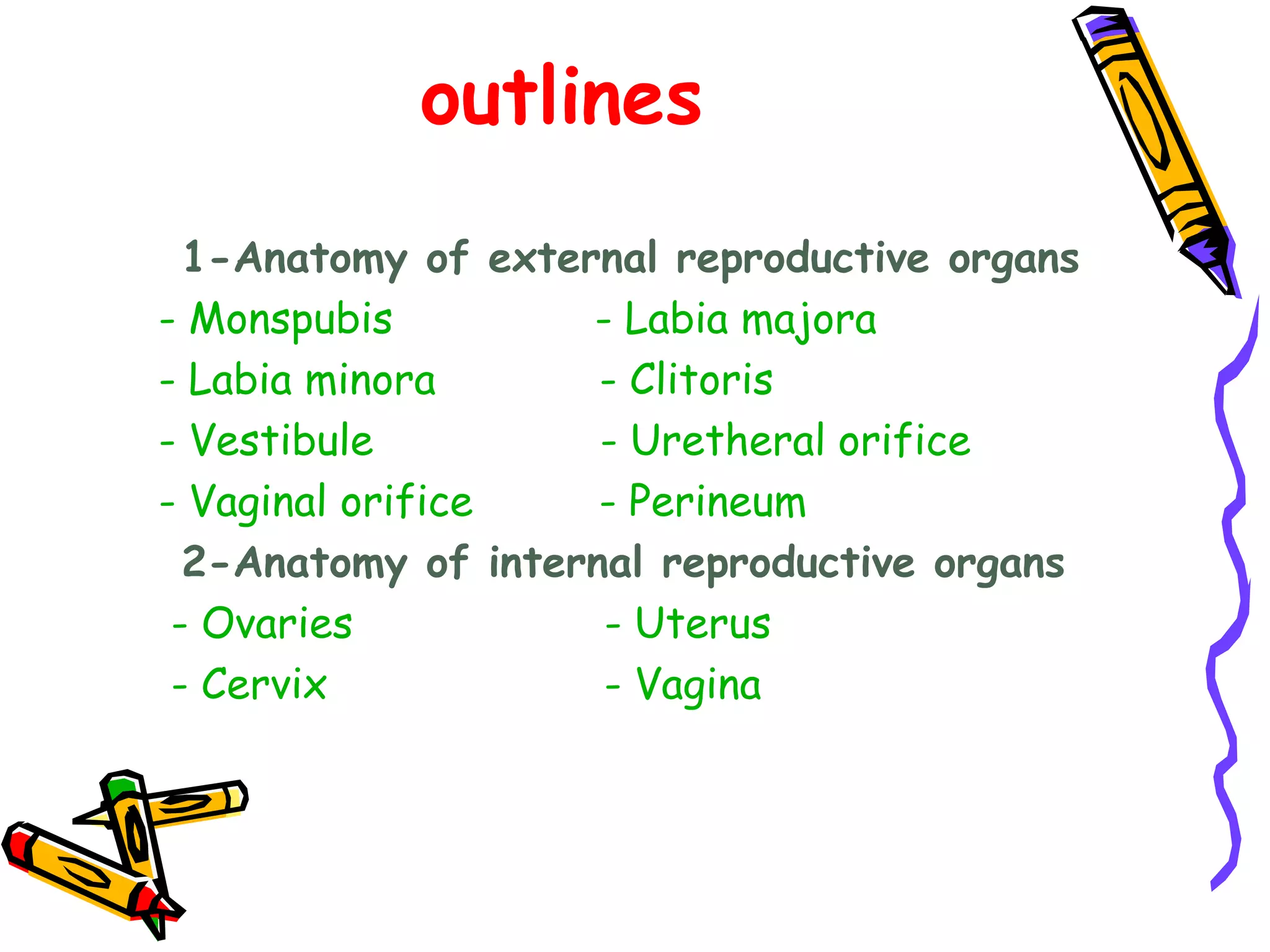 outlines

1-Anatomy of external reproductive organs

- Monspubis
- Labia minora
- Vestibule
- Vaginal orifice

- Labia majora
- Clitoris
- Uretheral orifice
- Perineum

2-Anatomy of internal reproductive organs

- Ovaries
- Cervix

- Uterus
- Vagina